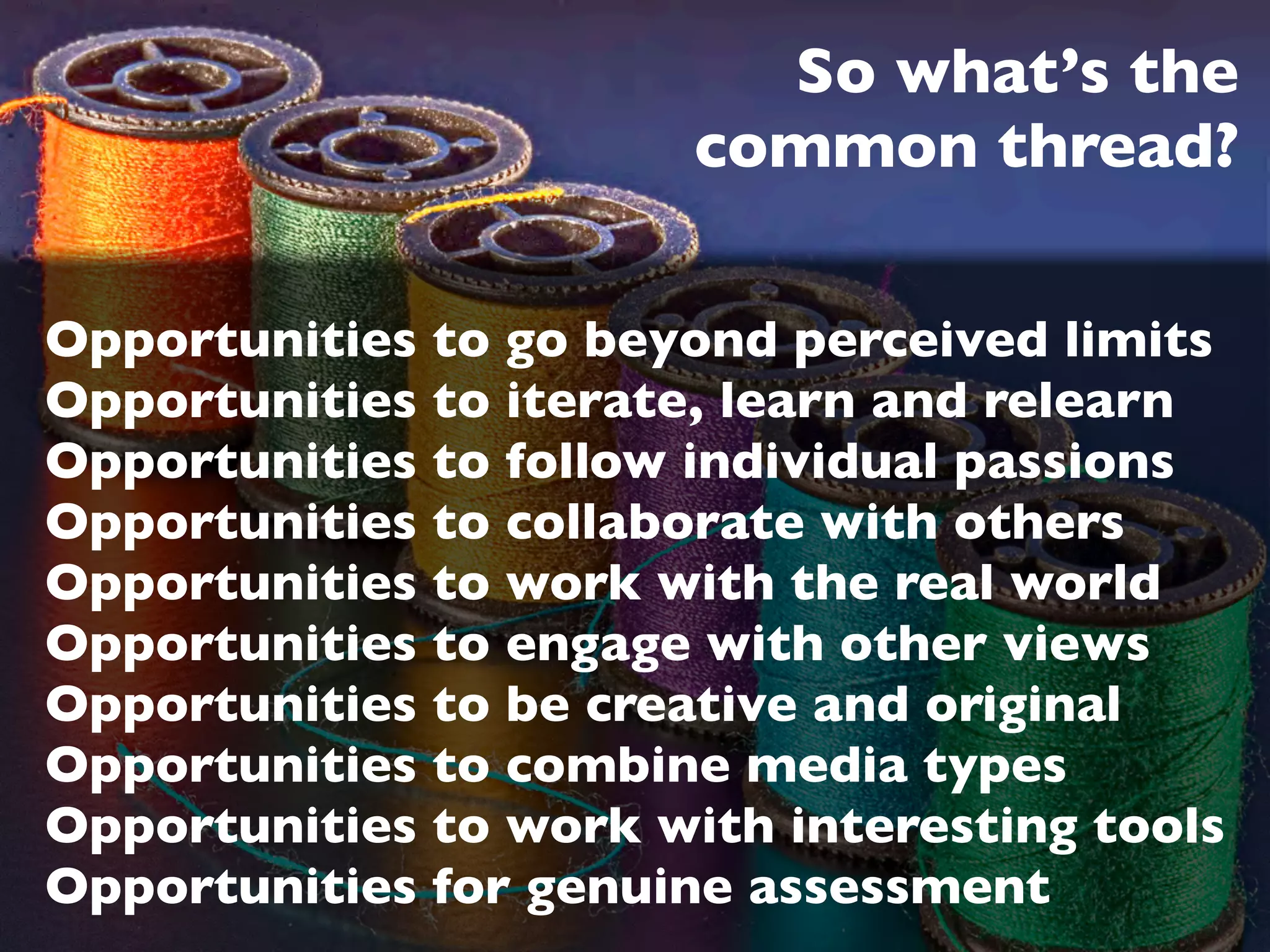 So what's the common thread?

Opportunities to go beyond perceived limits
Opportunities to iterate, learn and relearn
Opportunities to follow individual passions
Opportunities to collaborate with others
Opportunities to work with the real world
Opportunities to engage with other views
Opportunities to be creative and original
Opportunities to combine media types
Opportunities to work with interesting tools
Opportunities for genuine assessment